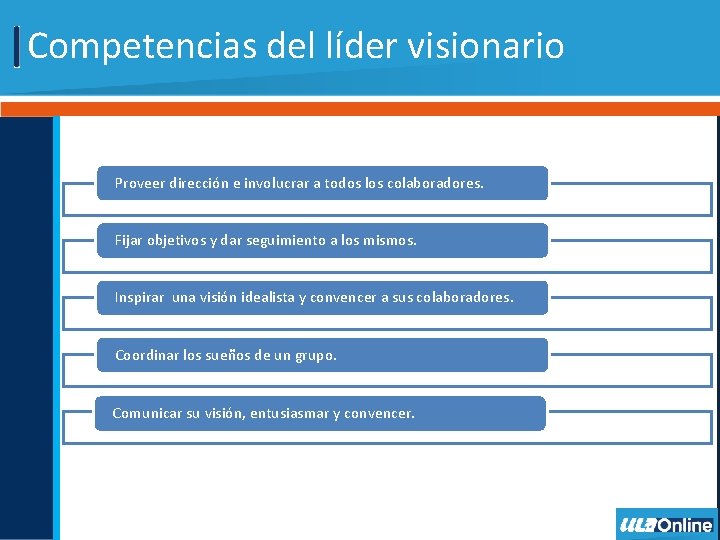 Competencias del líder visionario

Proveer dirección e involucrar a todos los colaboradores.

Fijar objetivos y dar seguimiento a los mismos.

Inspirar una visión idealista y convencer a sus colaboradores.

Coordinar los sueños de un grupo.

Comunicar su visión, entusiasmar y convencer.

ULA Online